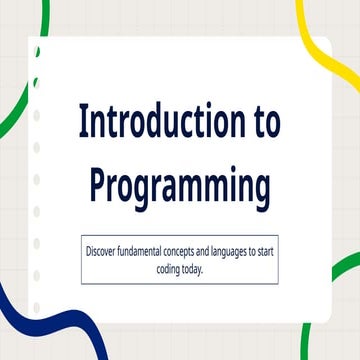 Introduction to Programming

Discover fundamental concepts and languages to start coding today.